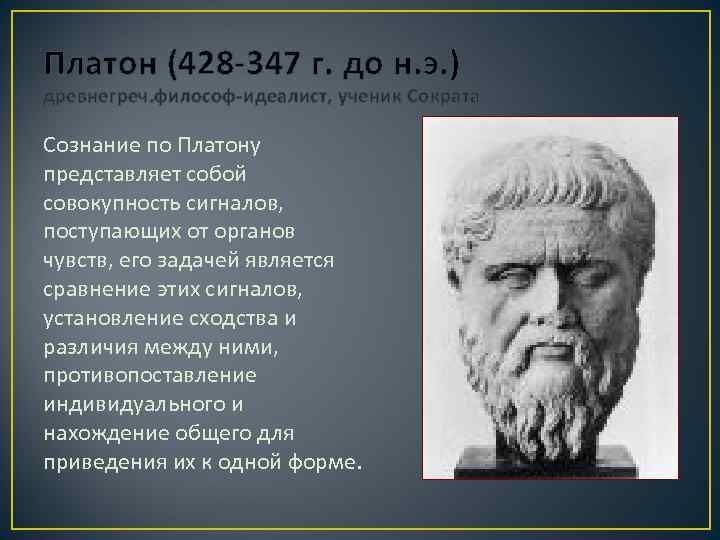 Платон (428-347 г. до н.э.)
древнегреч.философ-идеалист, ученик Сократа

Сознание по Платону представляет собой совокупность сигналов, поступающих от органов чувств, его задачей является сравнение этих сигналов, установление сходства и различия между ними, противопоставление индивидуального и нахождение общего для приведения их к одной форме.